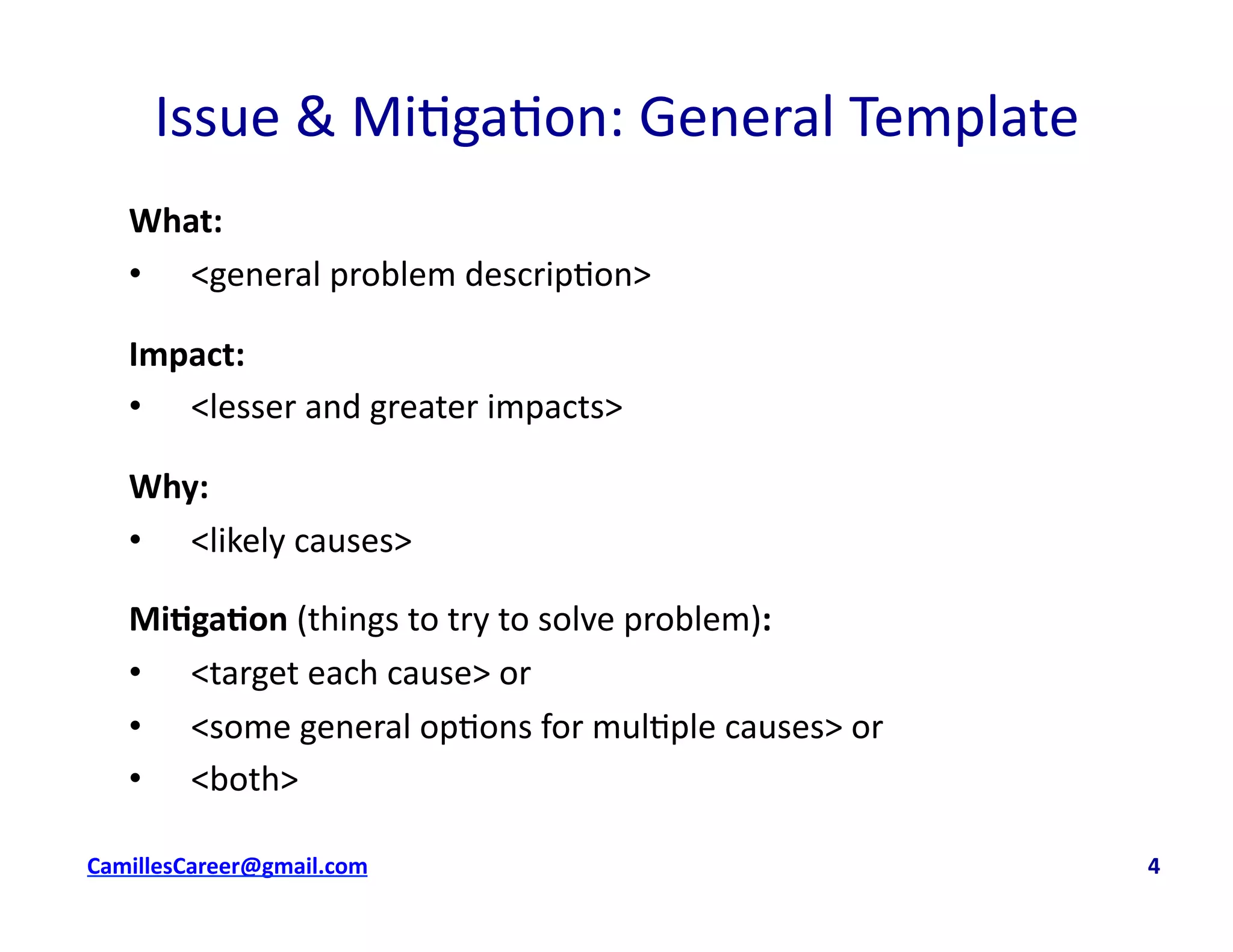 Issue & Mitigation: General Template

What:

• <general problem description>

Impact:

• <lesser and greater impacts>

Why:

• <likely causes>

Mitigation (things to try to solve problem):

• <target each cause> or
• <some general options for multiple causes> or
• <both>

CamillesCareer@gmail.com

4